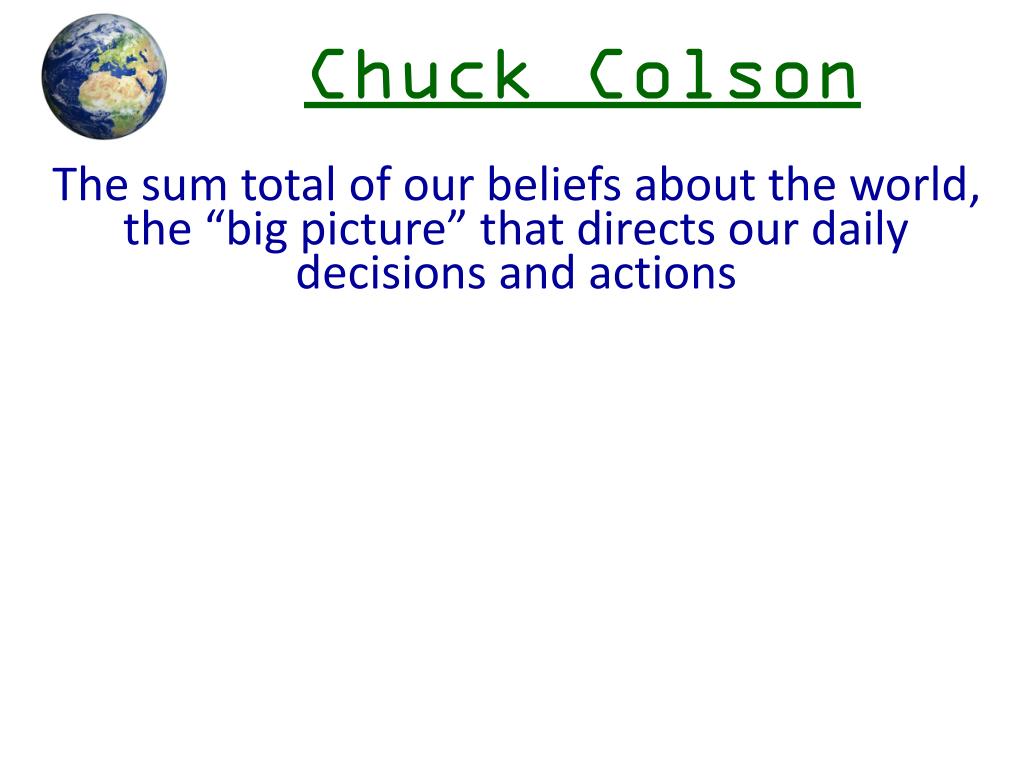 Chuck Colson

The sum total of our beliefs about the world, the “big picture” that directs our daily decisions and actions